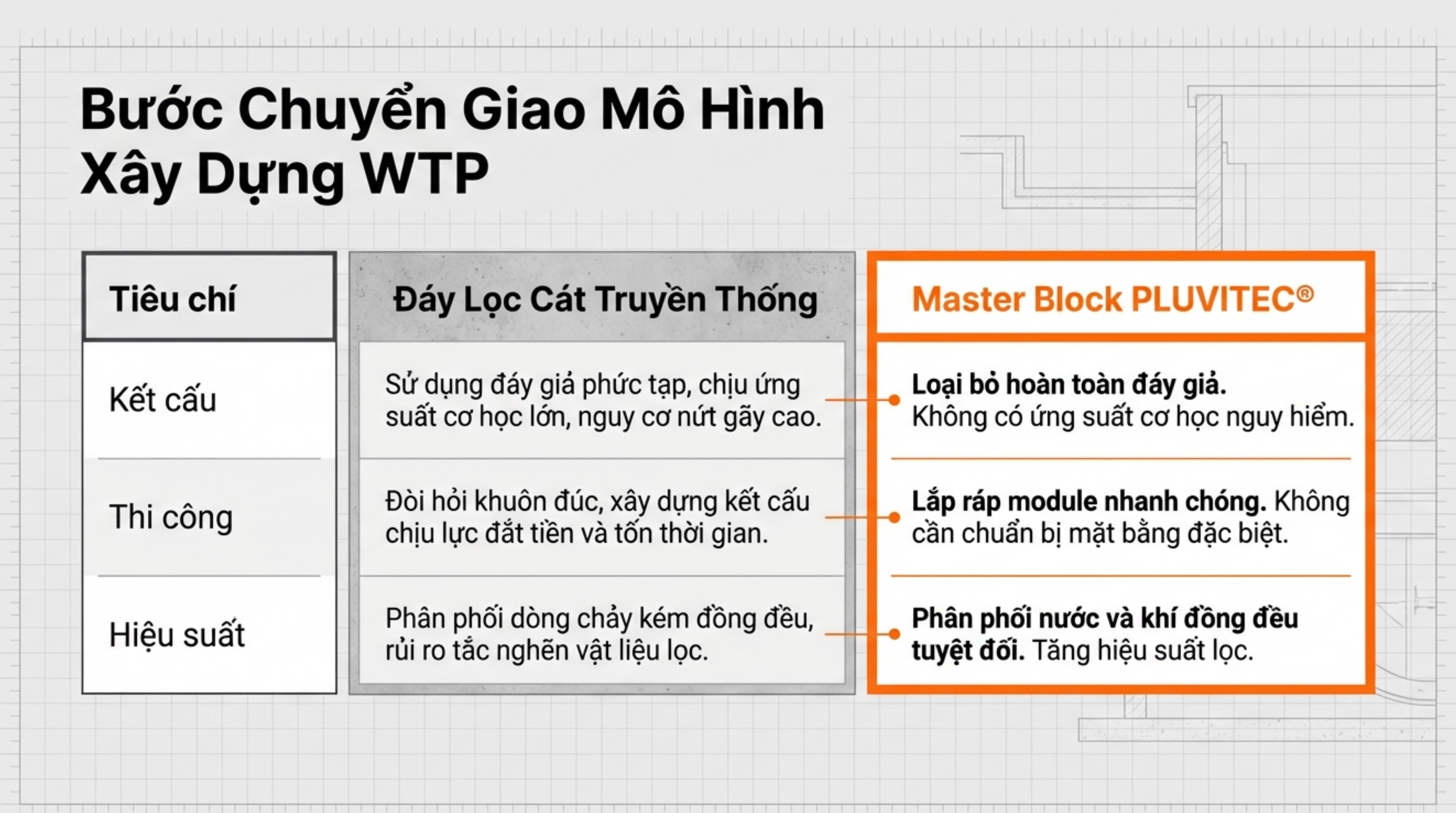 Bước Chuyển Giao Mô Hình Xây Dựng WTP

| Tiêu chí | Đáy Lọc Cát Truyền Thống | Master Block PLUVITEC® |
|---|---|---|
| Kết cấu | Sử dụng đáy giả phức tạp, chịu ứng suất cơ học lớn, nguy cơ nứt gãy cao. | Loại bỏ hoàn toàn đáy giả. Không có ứng suất cơ học nguy hiểm. |
| Thi công | Đòi hỏi khuôn đúc, xây dựng kết cấu chịu lực đắt tiền và tốn thời gian. | Lắp ráp module nhanh chóng. Không cần chuẩn bị mặt bằng đặc biệt. |
| Hiệu suất | Phân phối dòng chảy kém đồng đều, rủi ro tắc nghẽn vật liệu lọc. | Phân phối nước và khí đồng đều tuyệt đối. Tăng hiệu suất lọc. |